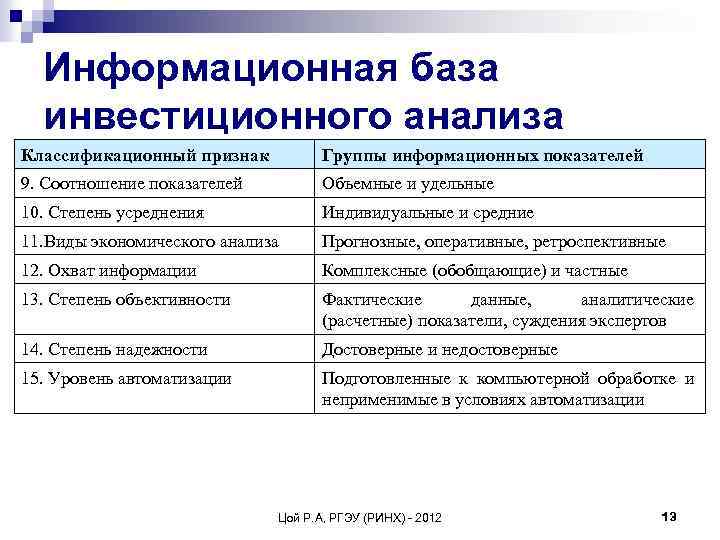 Информационная база инвестиционного анализа

| Классификационный признак | Группы информационных показателей |
|---|---|
| 9. Соотношение показателей | Объемные и удельные |
| 10. Степень усреднения | Индивидуальные и средние |
| 11.Виды экономического анализа | Прогнозные, оперативные, ретроспективные |
| 12. Охват информации | Комплексные (обобщающие) и частные |
| 13. Степень объективности | Фактические данные, аналитические (расчетные) показатели, суждения экспертов |
| 14. Степень надежности | Достоверные и недостоверные |
| 15. Уровень автоматизации | Подготовленные к компьютерной обработке и неприменимые в условиях автоматизации |

Цой Р.А. РГЭУ (РИНХ) - 2012

13